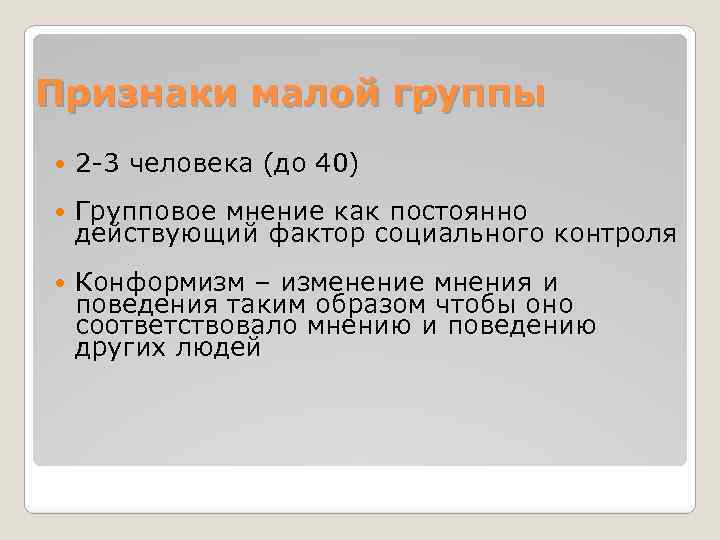 Признаки малой группы

2-3 человека (до 40)

Групповое мнение как постоянно действующий фактор социального контроля

Конформизм – изменение мнения и поведения таким образом чтобы оно соответствовало мнению и поведению других людей